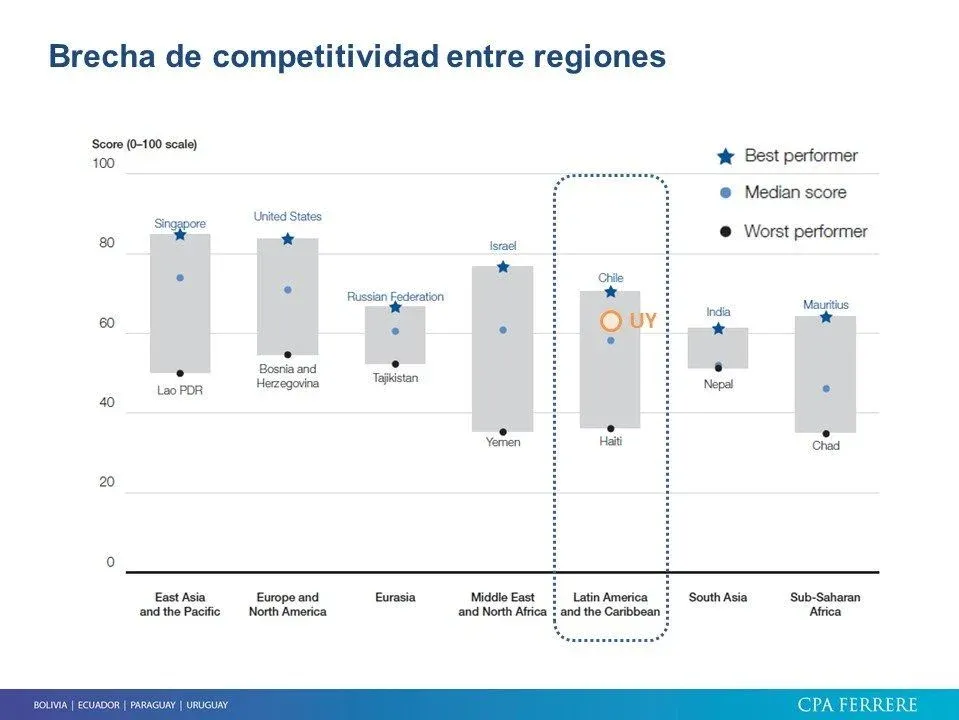 Brecha de competitividad entre regiones

Score (0–100 scale)

100
80
60
40
20
0

Best performer
Median score
Worst performer

Singapore
Lao PDR
United States
Bosnia and Herzegovina
Russian Federation
Tajikistan
Israel
Yemen
Chile
UY
Haiti
India
Nepal
Mauritius
Chad

East Asia and the Pacific
Europe and North America
Eurasia
Middle East and North Africa
Latin America and the Caribbean
South Asia
Sub-Saharan Africa

BOLIVIA | ECUADOR | PARAGUAY | URUGUAY
CPA FERRERE